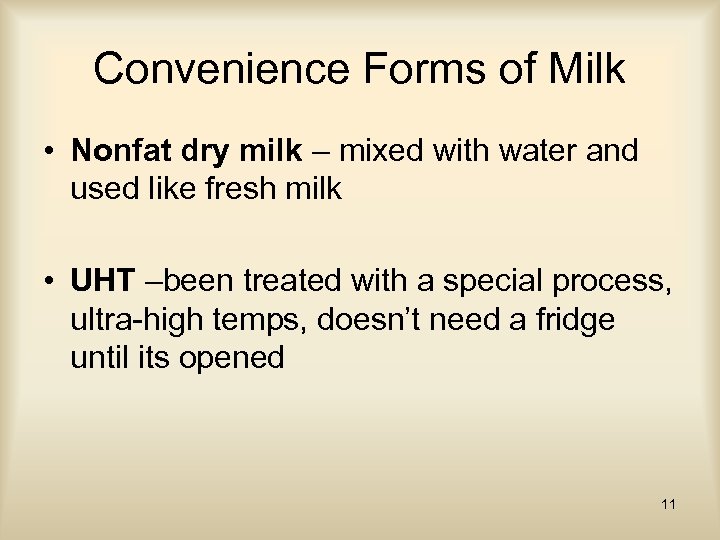 Convenience Forms of Milk

• Nonfat dry milk – mixed with water and used like fresh milk

• UHT –been treated with a special process, ultra-high temps, doesn’t need a fridge until its opened

11